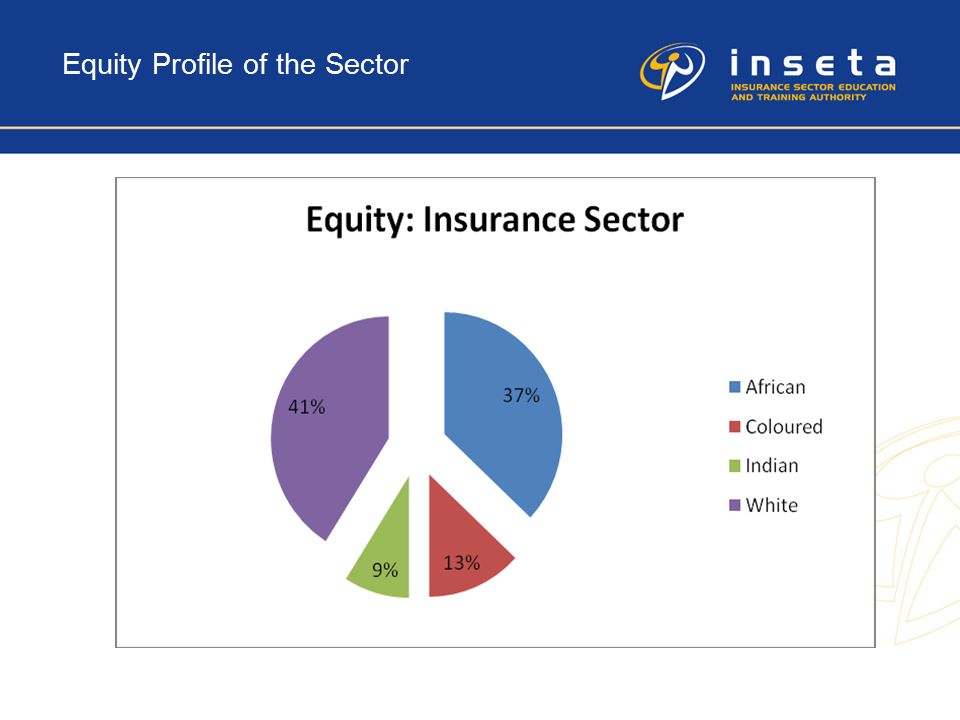 Equity Profile of the Sector

inseta
INSURANCE SECTOR EDUCATION AND TRAINING AUTHORITY

Equity: Insurance Sector

41%
37%
9%
13%

African
Coloured
Indian
White